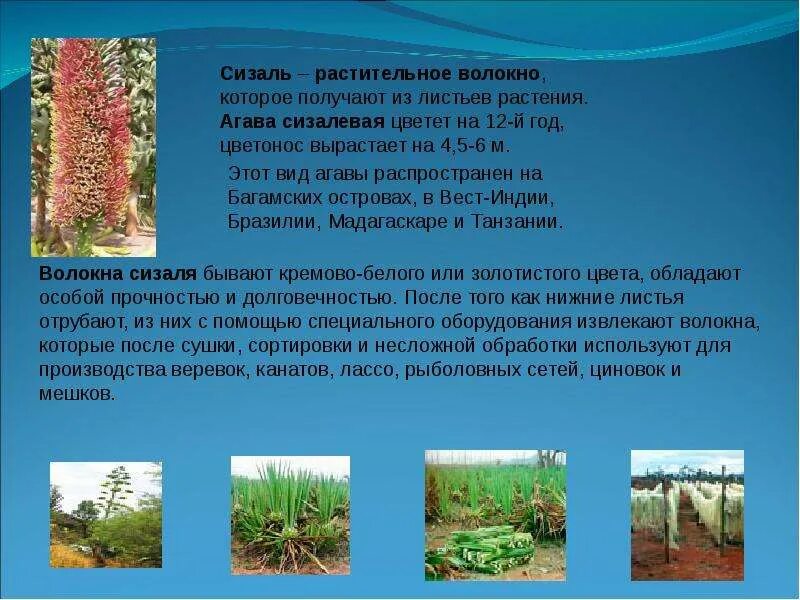 Сизаль – растительное волокно, которое получают из листьев растения. Агава сизалевая цветет на 12-й год, цветонос вырастает на 4,5-6 м.

Этот вид агавы распространен на Багамских островах, в Вест-Индии, Бразилии, Мадагаскаре и Танзании.

Волокна сизаля бывают кремово-белого или золотистого цвета, обладают особой прочностью и долговечностью. После того как нижние листья отрубают, из них с помощью специального оборудования извлекают волокна, которые после сушки, сортировки и несложной обработки используют для производства веревок, канатов, лассо, рыболовных сетей, циновок и мешков.